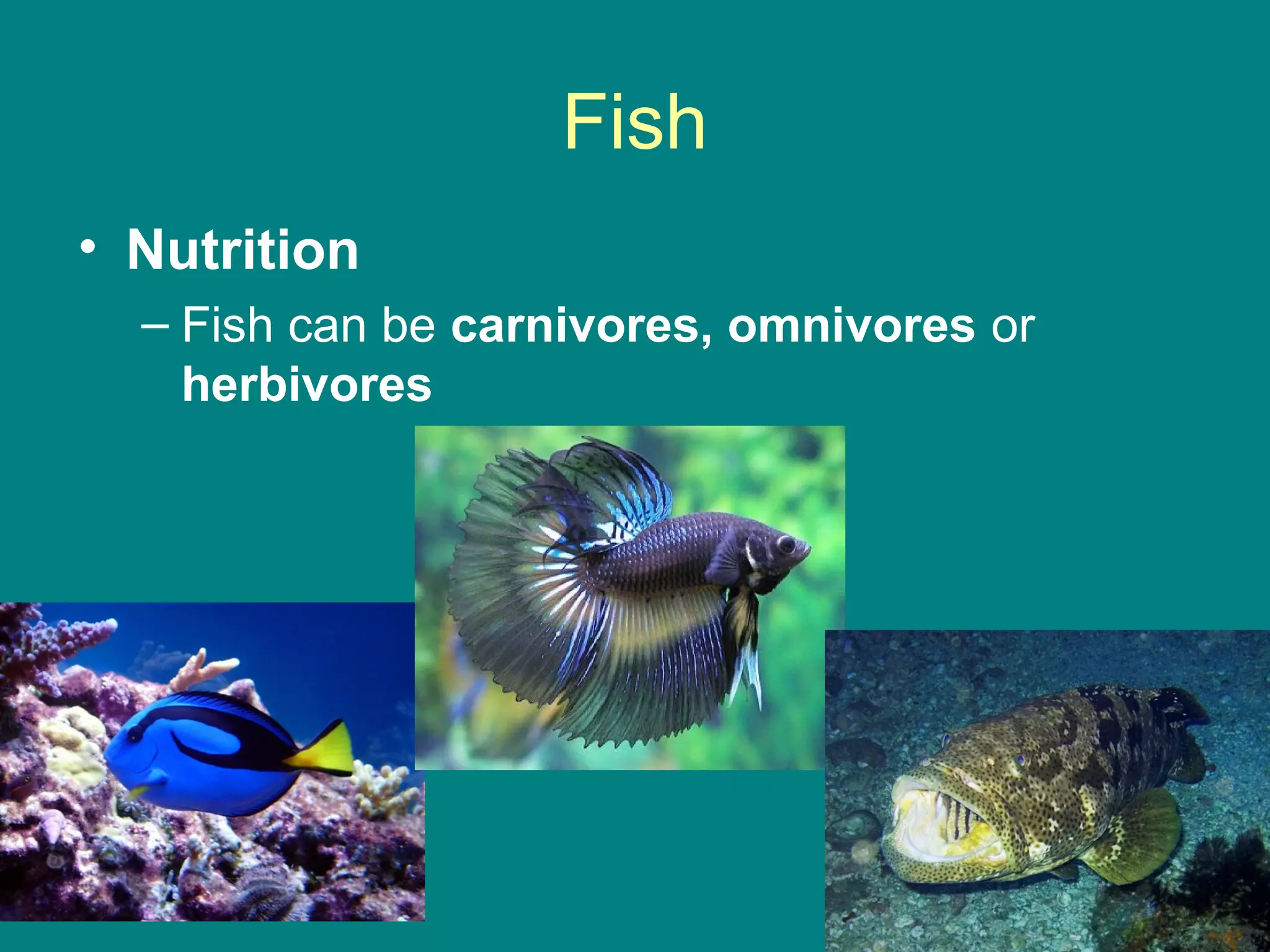 Fish

• Nutrition
– Fish can be carnivores, omnivores or herbivores